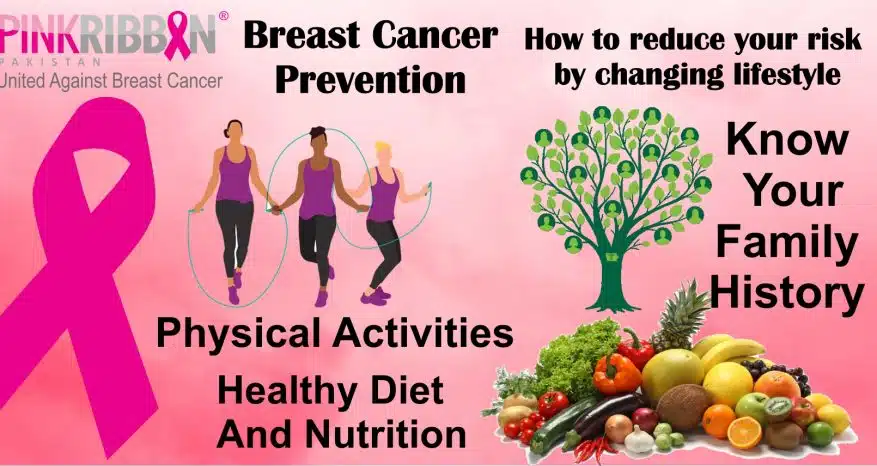 PINKRIBBON®
PAKISTAN
United Against Breast Cancer

Breast Cancer Prevention

How to reduce your risk by changing lifestyle

Know Your Family History

Physical Activities

Healthy Diet And Nutrition